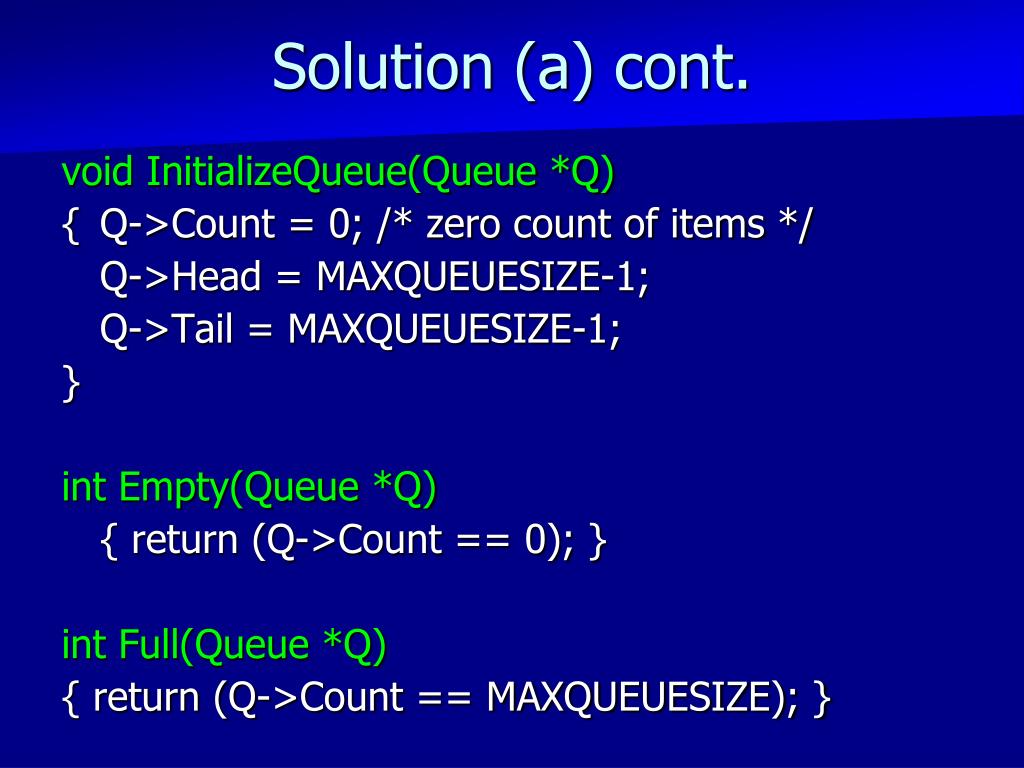 Solution (a) cont.

void InitializeQueue(Queue *Q)
{ Q->Count = 0; /* zero count of items */
Q->Head = MAXQUEUESIZE-1;
Q->Tail = MAXQUEUESIZE-1;
}

int Empty(Queue *Q)
{ return (Q->Count == 0); }

int Full(Queue *Q)
{ return (Q->Count == MAXQUEUESIZE); }